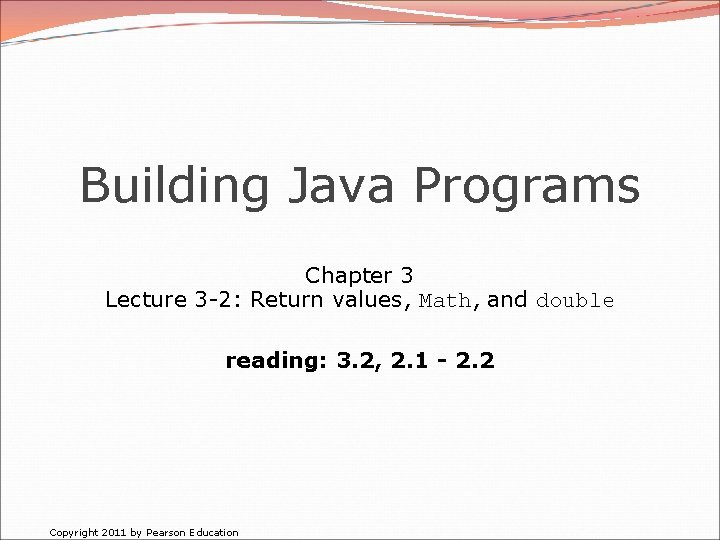 Building Java Programs

Chapter 3
Lecture 3-2: Return values, Math, and double

reading: 3.2, 2.1 - 2.2

Copyright 2011 by Pearson Education